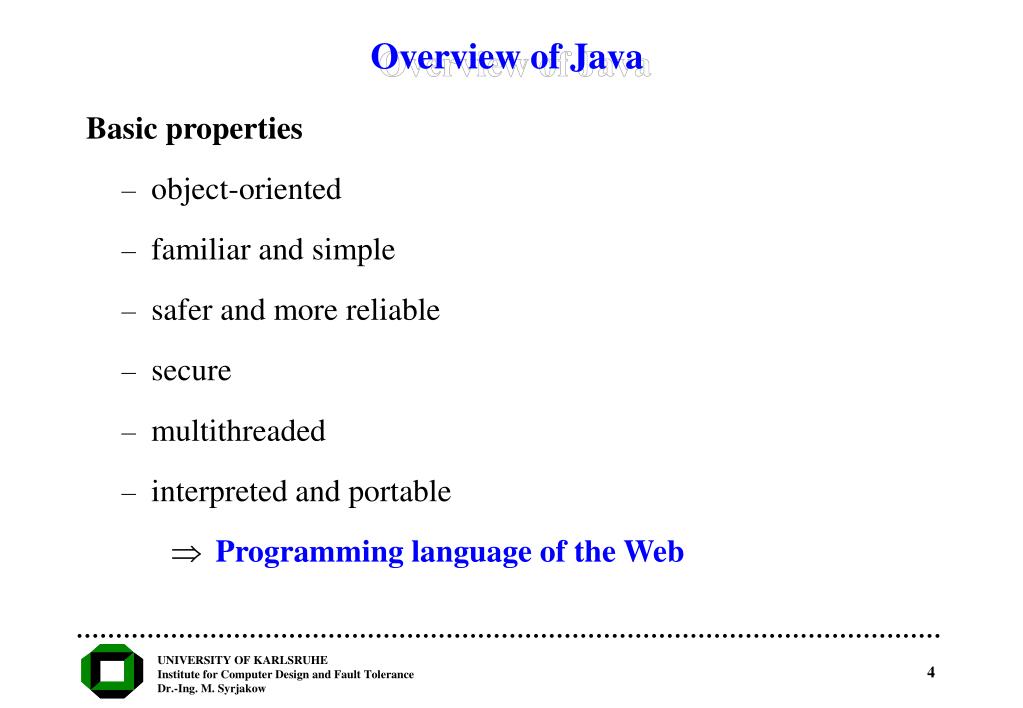 Overview of Java

Basic properties

– object-oriented

– familiar and simple

– safer and more reliable

– secure

– multithreaded

– interpreted and portable

$\Rightarrow$ Programming language of the Web

UNIVERSITY OF KARLSRUHE
Institute for Computer Design and Fault Tolerance
Dr.-Ing. M. Syrjakow

4